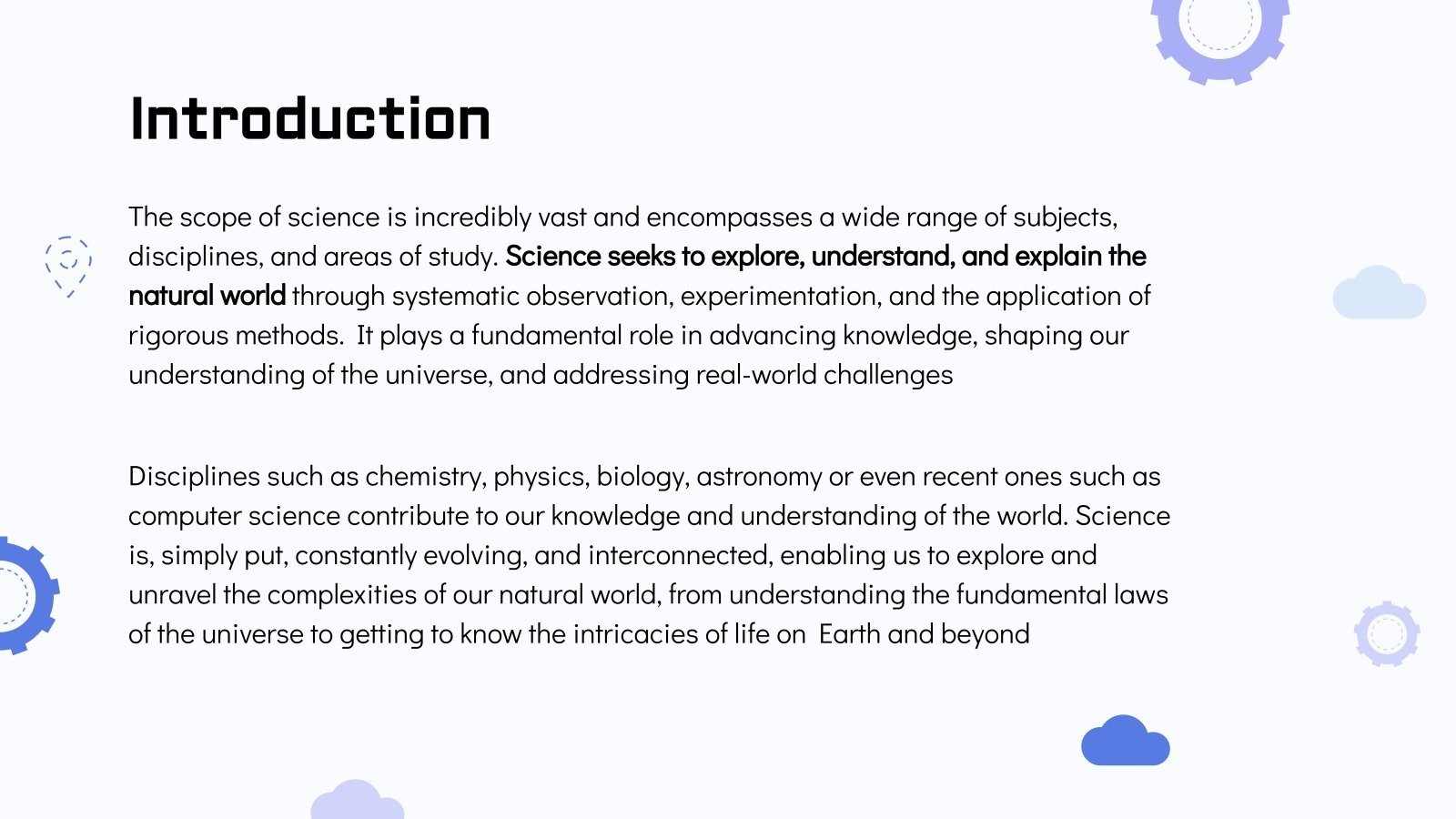 Introduction

The scope of science is incredibly vast and encompasses a wide range of subjects, disciplines, and areas of study. Science seeks to explore, understand, and explain the natural world through systematic observation, experimentation, and the application of rigorous methods.  It plays a fundamental role in advancing knowledge, shaping our understanding of the universe, and addressing real-world challenges

Disciplines such as chemistry, physics, biology, astronomy or even recent ones such as computer science contribute to our knowledge and understanding of the world. Science is, simply put, constantly evolving, and interconnected, enabling us to explore and unravel the complexities of our natural world, from understanding the fundamental laws of the universe to getting to know the intricacies of life on  Earth and beyond